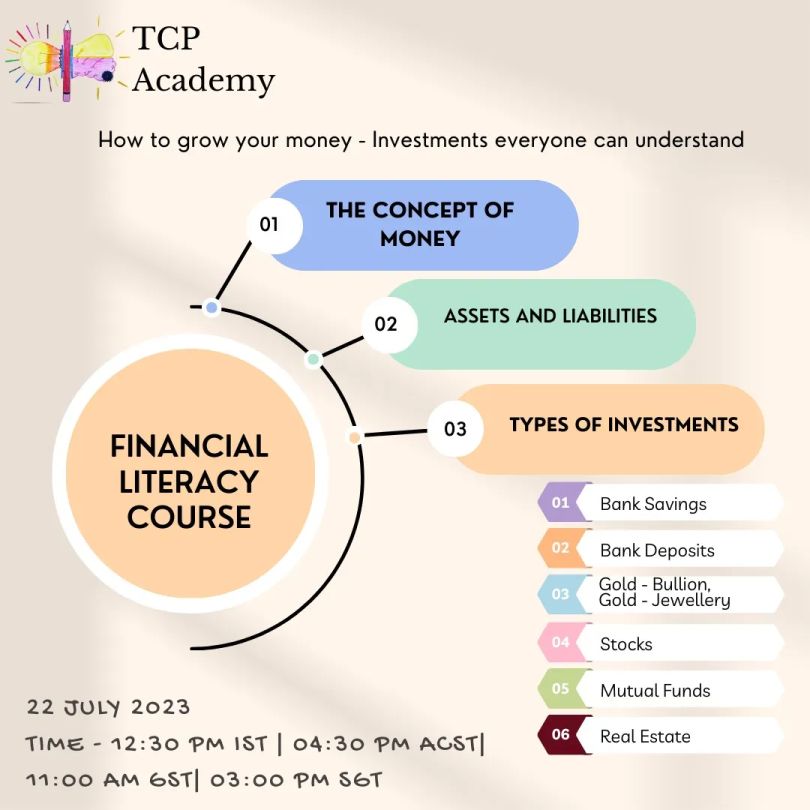 TCP Academy

How to grow your money - Investments everyone can understand

01 THE CONCEPT OF MONEY

02 ASSETS AND LIABILITIES

03 TYPES OF INVESTMENTS

FINANCIAL LITERACY COURSE

01 Bank Savings

02 Bank Deposits

03 Gold - Bullion, Gold - Jewellery

04 Stocks

05 Mutual Funds

06 Real Estate

22 JULY 2023

TIME - 12:30 PM IST | 04:30 PM ACST| 11:00 AM GST| 03:00 PM SGT